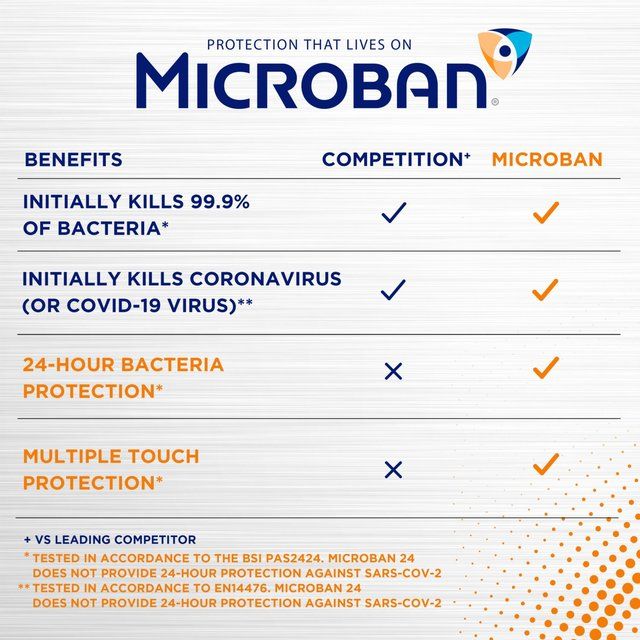 PROTECTION THAT LIVES ON
MICROBAN®

| BENEFITS | COMPETITION⁺ | MICROBAN |
|---|---|---|
| INITIALLY KILLS 99.9% OF BACTERIA* | ✓ | ✓ |
| INITIALLY KILLS CORONAVIRUS (OR COVID-19 VIRUS)** | ✓ | ✓ |
| 24-HOUR BACTERIA PROTECTION* | ✕ | ✓ |
| MULTIPLE TOUCH PROTECTION* | ✕ | ✓ |

+ VS LEADING COMPETITOR
* TESTED IN ACCORDANCE TO THE BSI PAS2424. MICROBAN 24 DOES NOT PROVIDE 24-HOUR PROTECTION AGAINST SARS-COV-2
** TESTED IN ACCORDANCE TO EN14476. MICROBAN 24 DOES NOT PROVIDE 24-HOUR PROTECTION AGAINST SARS-COV-2